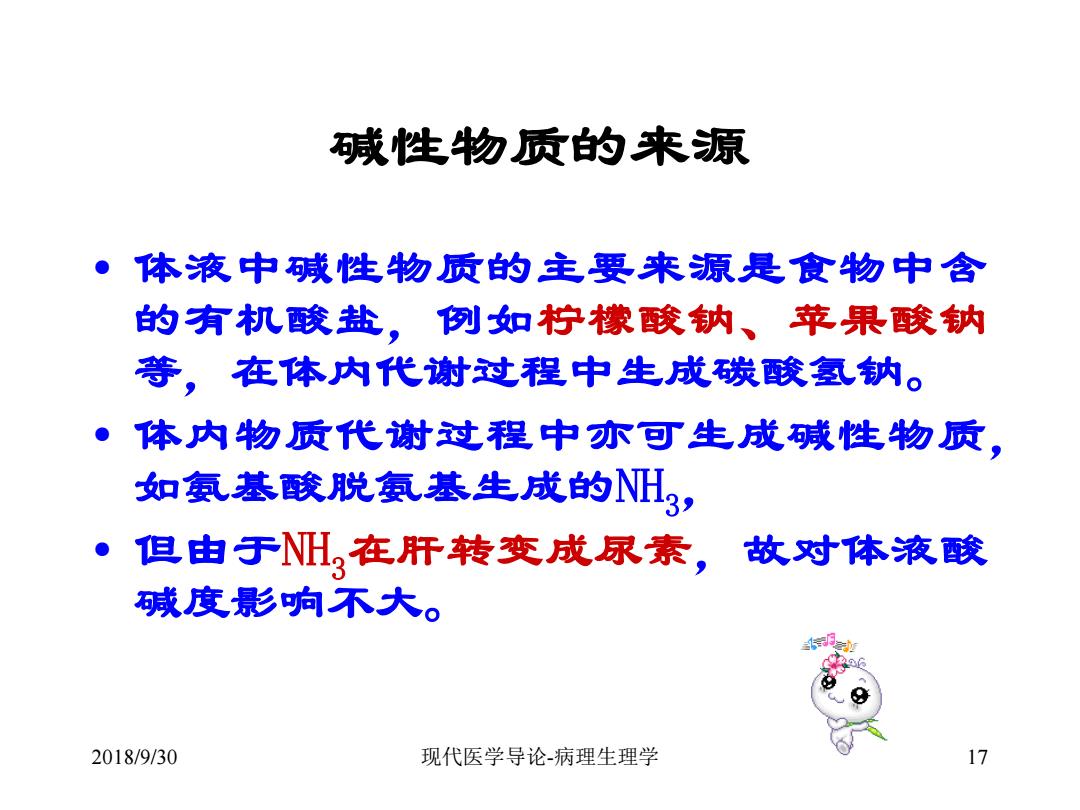 碱性物质的来源

• 体液中碱性物质的主要来源是食物中含的有机酸盐，例如柠檬酸钠、苹果酸钠等，在体内代谢过程中生成碳酸氢钠。

• 体内物质代谢过程中亦可生成碱性物质，如氨基酸脱氨基生成的$NH_3$，

• 但由于$NH_3$在肝转变成尿素，故对体液酸碱度影响不大。

2018/9/30 现代医学导论-病理生理学 17